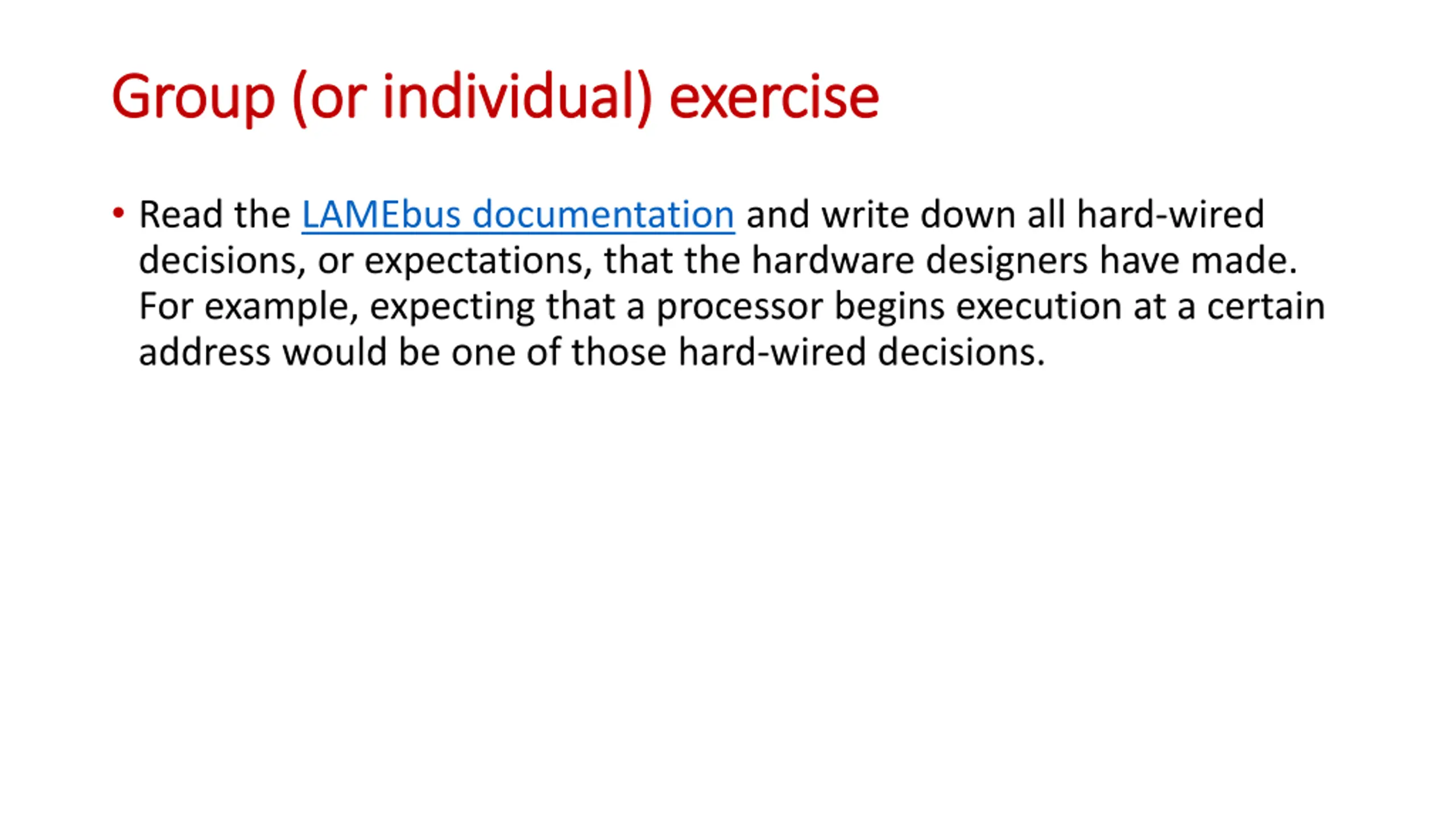 Group (or individual) exercise

• Read the LAMEbus documentation and write down all hard-wired decisions, or expectations, that the hardware designers have made. For example, expecting that a processor begins execution at a certain address would be one of those hard-wired decisions.